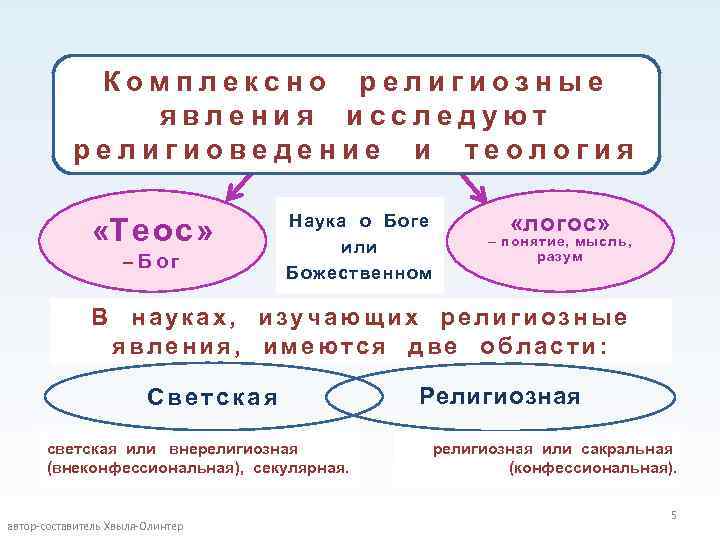 Комплексно религиозные явления исследуют религиоведение и теология

«Теос»
– Бог

Наука о Боге или Божественном

«логос»
– понятие, мысль, разум

В науках, изучающих религиозные явления, имеются две области:

Светская

Религиозная

светская или внерелигиозная (внеконфессиональная), секулярная.

религиозная или сакральная (конфессиональная).

5

автор-составитель Хвыля-Олинтер